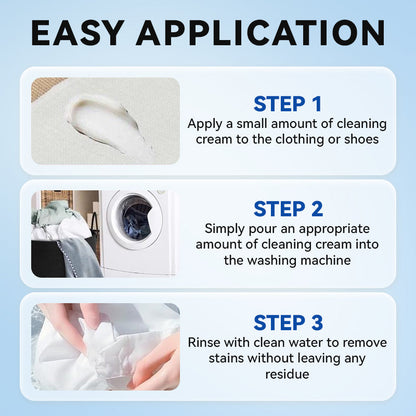 EASY APPLICATION

STEP 1
Apply a small amount of cleaning cream to the clothing or shoes

STEP 2
Simply pour an appropriate amount of cleaning cream into the washing machine

STEP 3
Rinse with clean water to remove stains without leaving any residue